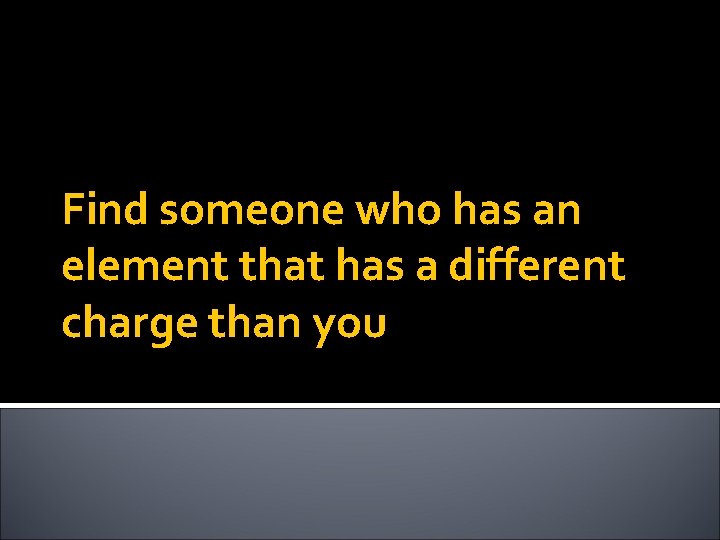 Find someone who has an element that has a different charge than you